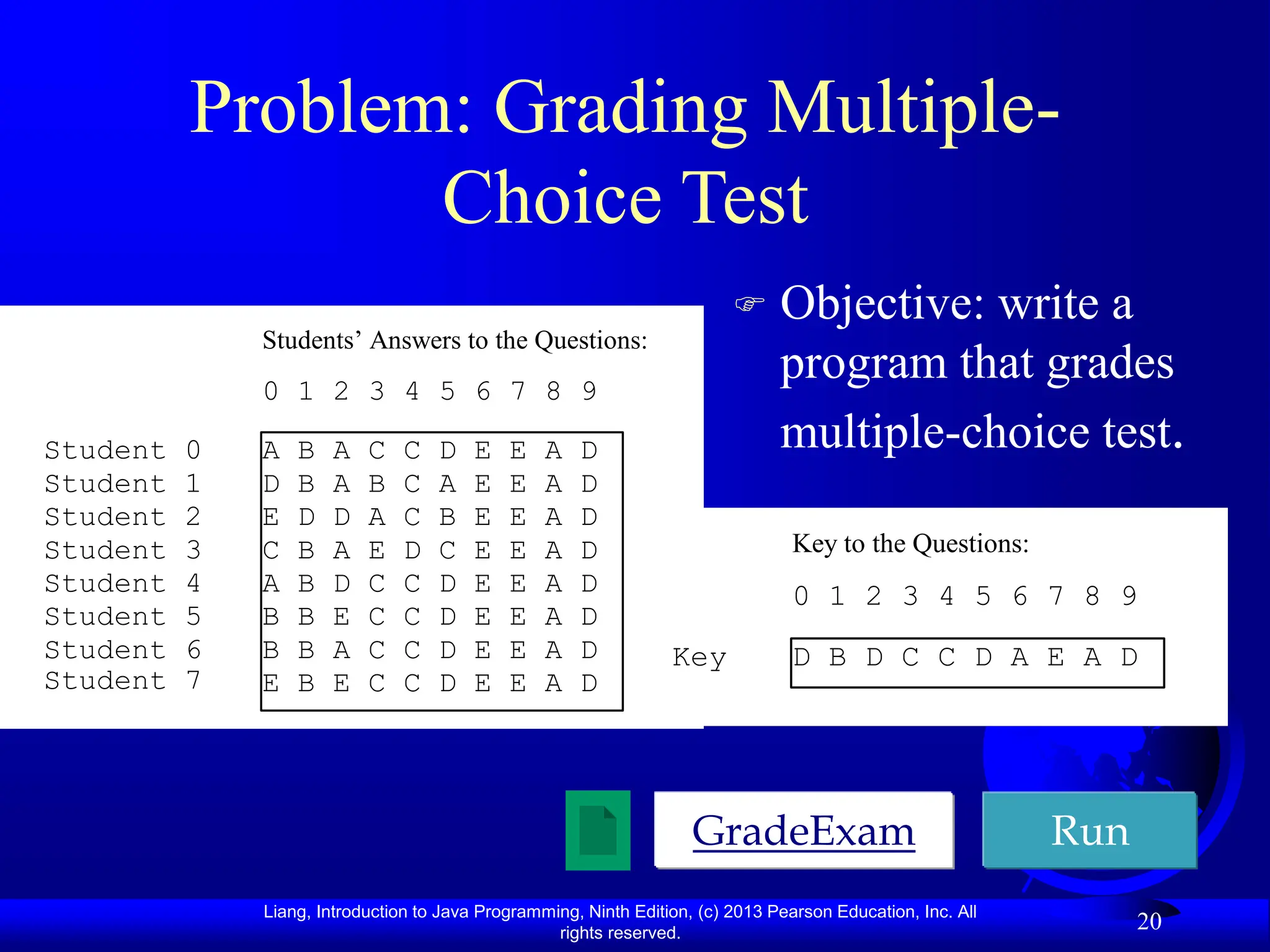 Problem: Grading Multiple-Choice Test

Students' Answers to the Questions:

| | 0 | 1 | 2 | 3 | 4 | 5 | 6 | 7 | 8 | 9 |
|---|---|---|---|---|---|---|---|---|---|---|
| Student 0 | A | B | A | C | C | D | E | E | A | D |
| Student 1 | D | B | A | B | C | A | E | E | A | D |
| Student 2 | E | D | D | A | C | B | E | E | A | D |
| Student 3 | C | B | A | E | D | C | E | E | A | D |
| Student 4 | A | B | D | C | C | D | E | E | A | D |
| Student 5 | B | B | E | C | C | D | E | E | A | D |
| Student 6 | B | B | A | C | C | D | E | E | A | D |
| Student 7 | E | B | E | C | C | D | E | E | A | D |

☞ Objective: write a program that grades multiple-choice test.

Key to the Questions:

| | 0 | 1 | 2 | 3 | 4 | 5 | 6 | 7 | 8 | 9 |
|---|---|---|---|---|---|---|---|---|---|---|
| Key | D | B | D | C | C | D | A | E | A | D |

GradeExam

Run

Liang, Introduction to Java Programming, Ninth Edition, (c) 2013 Pearson Education, Inc. All rights reserved.

20